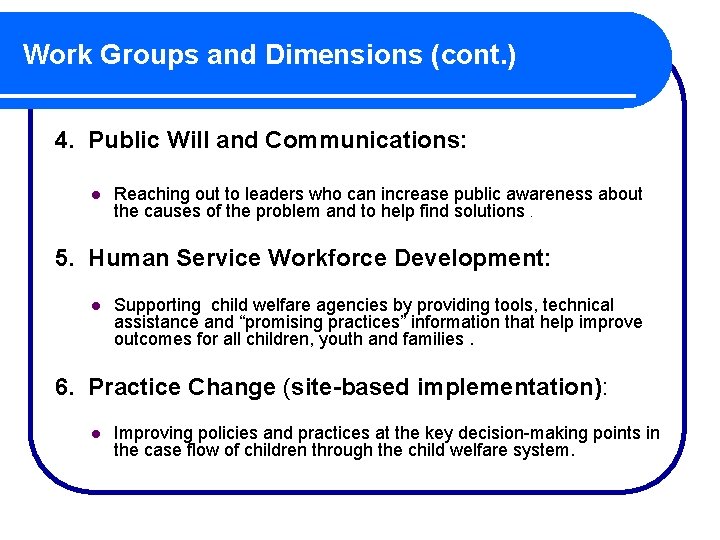 Work Groups and Dimensions (cont.)

4. Public Will and Communications:

- Reaching out to leaders who can increase public awareness about the causes of the problem and to help find solutions .

5. Human Service Workforce Development:

- Supporting child welfare agencies by providing tools, technical assistance and “promising practices” information that help improve outcomes for all children, youth and families .

6. Practice Change (site-based implementation):

- Improving policies and practices at the key decision-making points in the case flow of children through the child welfare system.